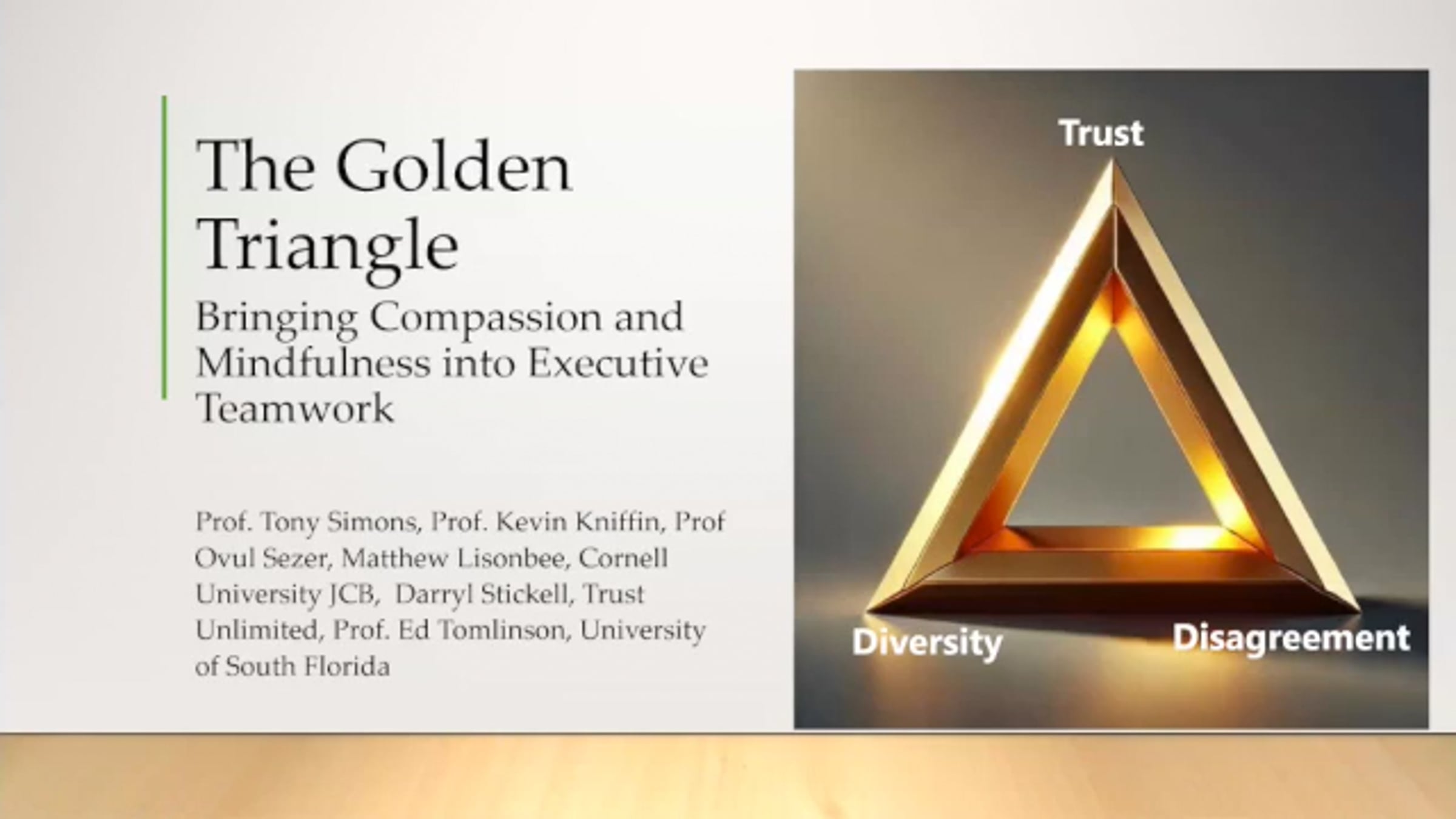 The Golden Triangle

Bringing Compassion and Mindfulness into Executive Teamwork

Prof. Tony Simons, Prof. Kevin Kniffin, Prof Ovul Sezer, Matthew Lisonbee, Cornell University JCB, Darryl Stickell, Trust Unlimited, Prof. Ed Tomlinson, University of South Florida

Trust

Diversity

Disagreement